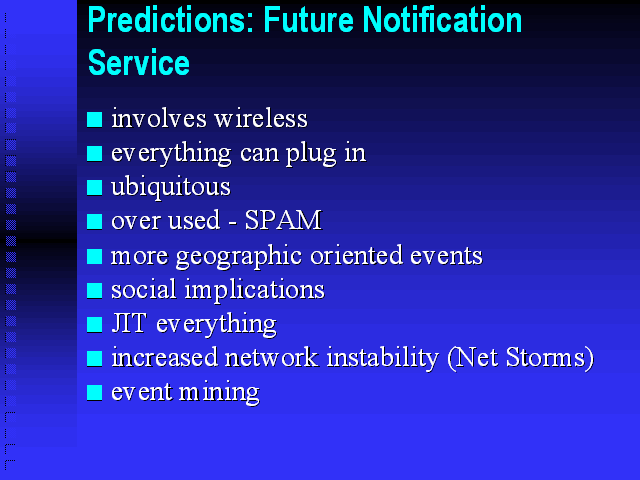 Predictions: Future Notification Service

- involves wireless
- everything can plug in
- ubiquitous
- over used - SPAM
- more geographic oriented events
- social implications
- JIT everything
- increased network instability (Net Storms)
- event mining